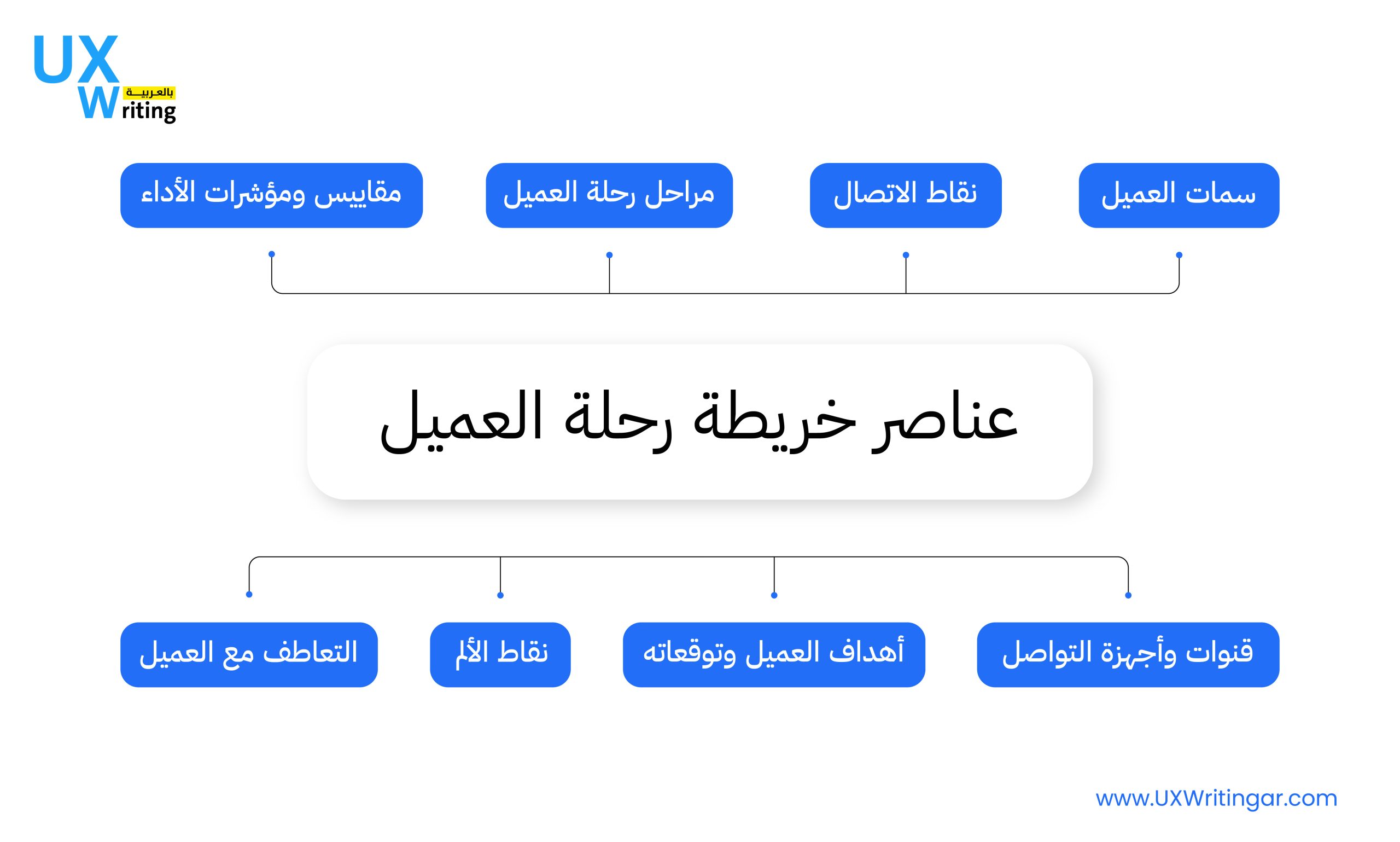 UX Writing بالعربية

سمات العميل

نقاط الاتصال

مراحل رحلة العميل

مقاييس ومؤشرات الأداء

عناصر خريطة رحلة العميل

قنوات وأجهزة التواصل

أهداف العميل وتوقعاته

نقاط الألم

التعاطف مع العميل

www.UXWritingar.com